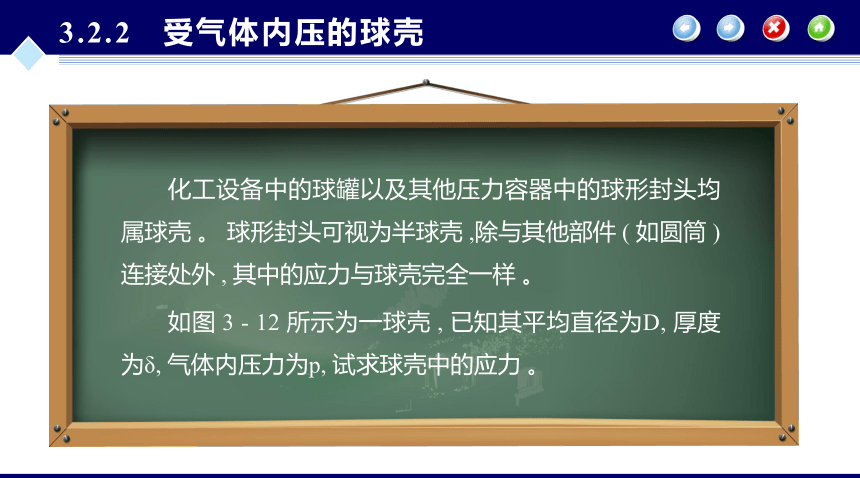 3.2.2 受气体内压的球壳

化工设备中的球罐以及其他压力容器中的球形封头均属球壳。 球形封头可视为半球壳 ,除与其他部件 ( 如圆筒 ) 连接处外 , 其中的应力与球壳完全一样 。

如图 3 - 12 所示为一球壳 , 已知其平均直径为D, 厚度为δ, 气体内压力为p, 试求球壳中的应力 。